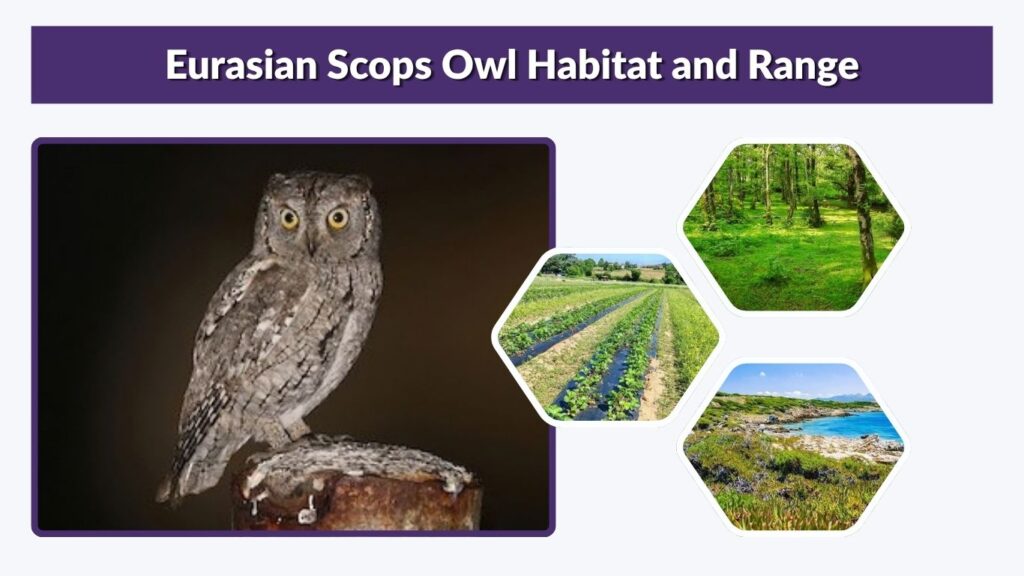 Eurasian Scops Owl Habitat and Range